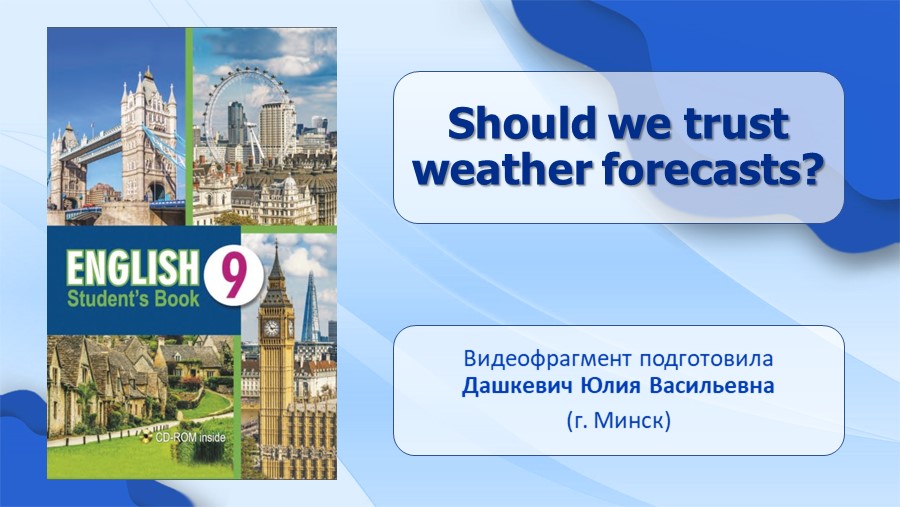 ENGLISH 9
Student's Book

CD-ROM inside

Should we trust weather forecasts?

Видеофрагмент подготовила
Дашкевич Юлия Васильевна
(г. Минск)